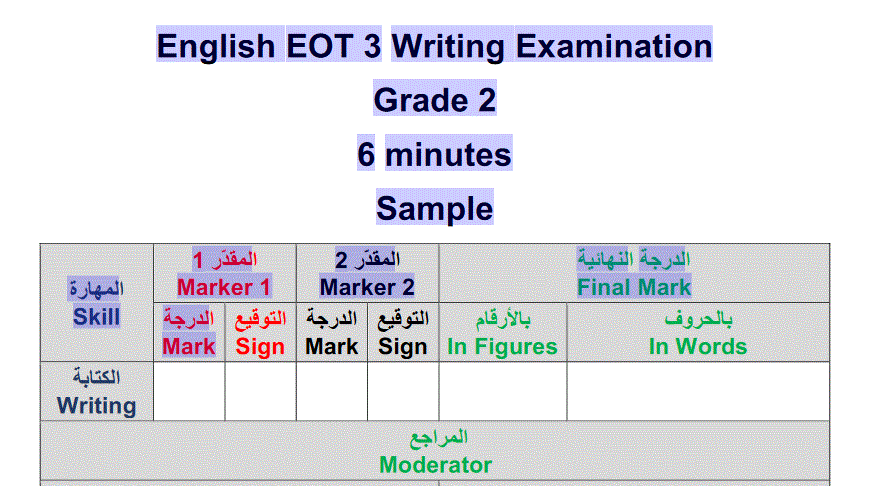 English EOT 3 Writing Examination

Grade 2

6 minutes

Sample

| المهارة Skill | المقدّر 1 Marker 1 | | المقدّر 2 Marker 2 | | الدرجة النهائية Final Mark | |
|---|---|---|---|---|---|---|
| | الدرجة Mark | التوقيع Sign | الدرجة Mark | التوقيع Sign | بالأرقام In Figures | بالحروف In Words |
| الكتابة Writing | | | | | | |
| المراجع Moderator | | | | | | |